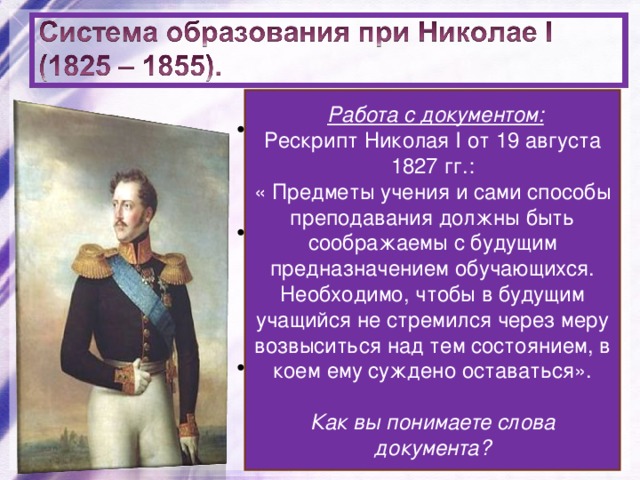 Система образования при Николае I (1825 – 1855).

Работа с документом:
Рескрипт Николая I от 19 августа 1827 гг.:
« Предметы учения и сами способы преподавания должны быть соображаемы с будущим предназначением обучающихся. Необходимо, чтобы в будущим учащийся не стремился через меру возвыситься над тем состоянием, в коем ему суждено оставаться».

Как вы понимаете слова документа?